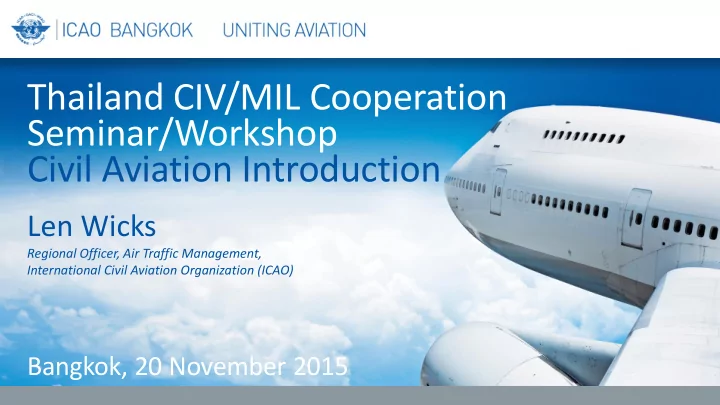 ICAO BANGKOK UNITING AVIATION

Thailand CIV/MIL Cooperation Seminar/Workshop
Civil Aviation Introduction

Len Wicks

Regional Officer, Air Traffic Management, International Civil Aviation Organization (ICAO)

Bangkok, 20 November 2015